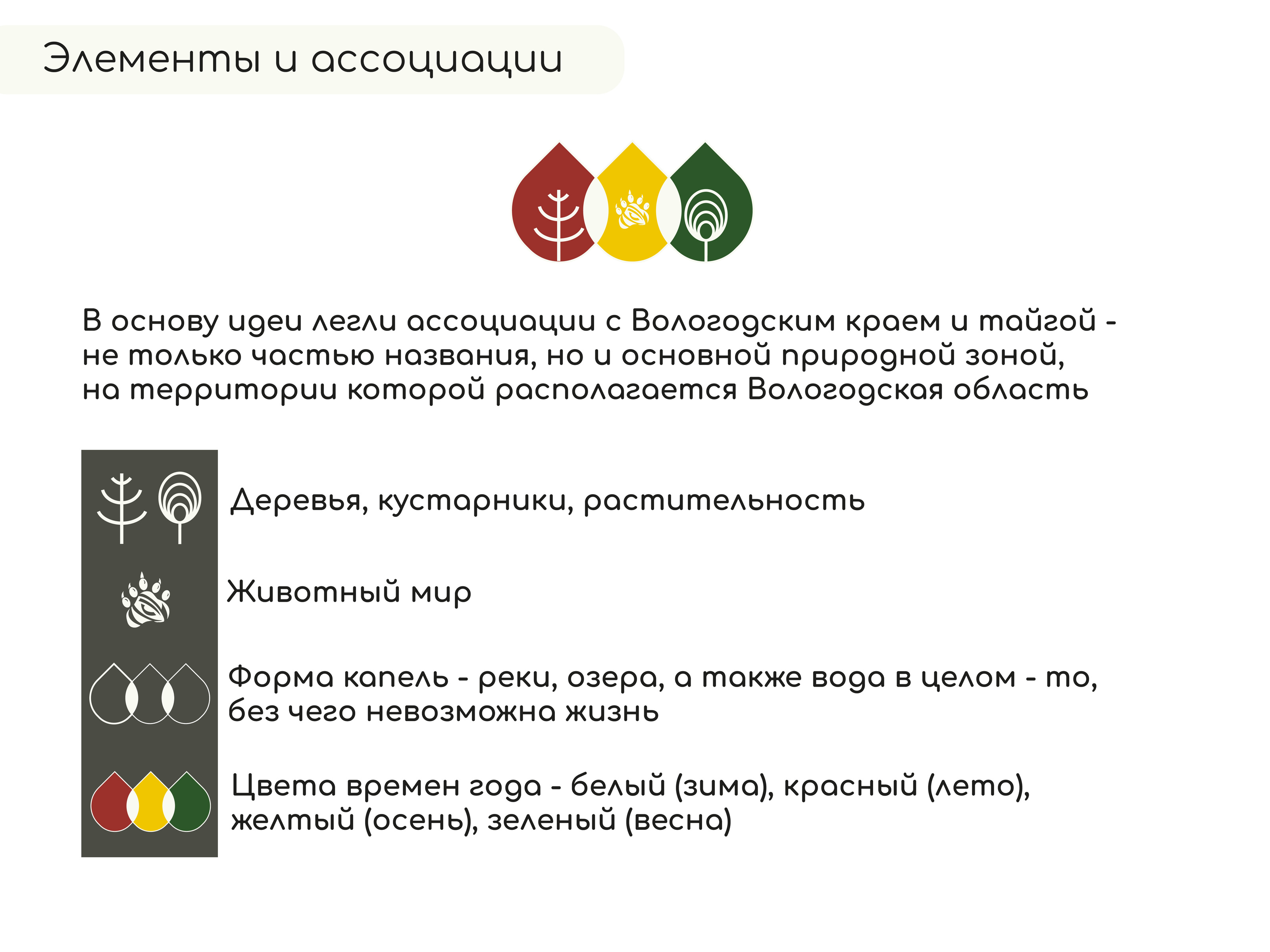 Элементы и ассоциации

В основу идеи легли ассоциации с Вологодским краем и тайгой - не только частью названия, но и основной природной зоной, на территории которой располагается Вологодская область

Деревья, кустарники, растительность

Животный мир

Форма капель - реки, озера, а также вода в целом - то, без чего невозможна жизнь

Цвета времен года - белый (зима), красный (лето), желтый (осень), зеленый (весна)